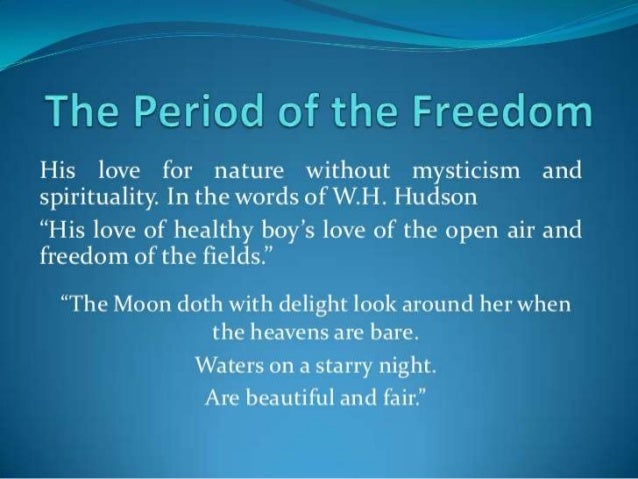 The Period of the Freedom

His love for nature without mysticism and spirituality. In the words of W.H. Hudson

“His love of healthy boy’s love of the open air and freedom of the fields.”

“The Moon doth with delight look around her when the heavens are bare.

Waters on a starry night.

Are beautiful and fair.”